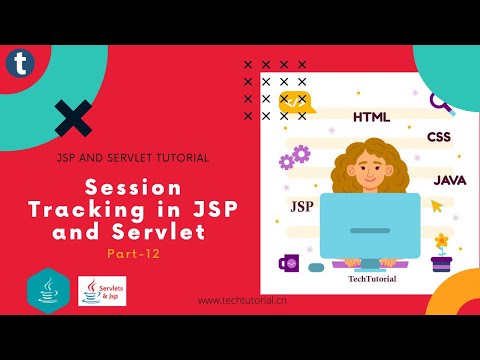 t

JSP AND SERVLET TUTORIAL

Session Tracking in JSP and Servlet

Part-12

Servlets & Jsp

www.techtutorial.cn

</>

HTML

CSS

JAVA

JSP

TechTutorial